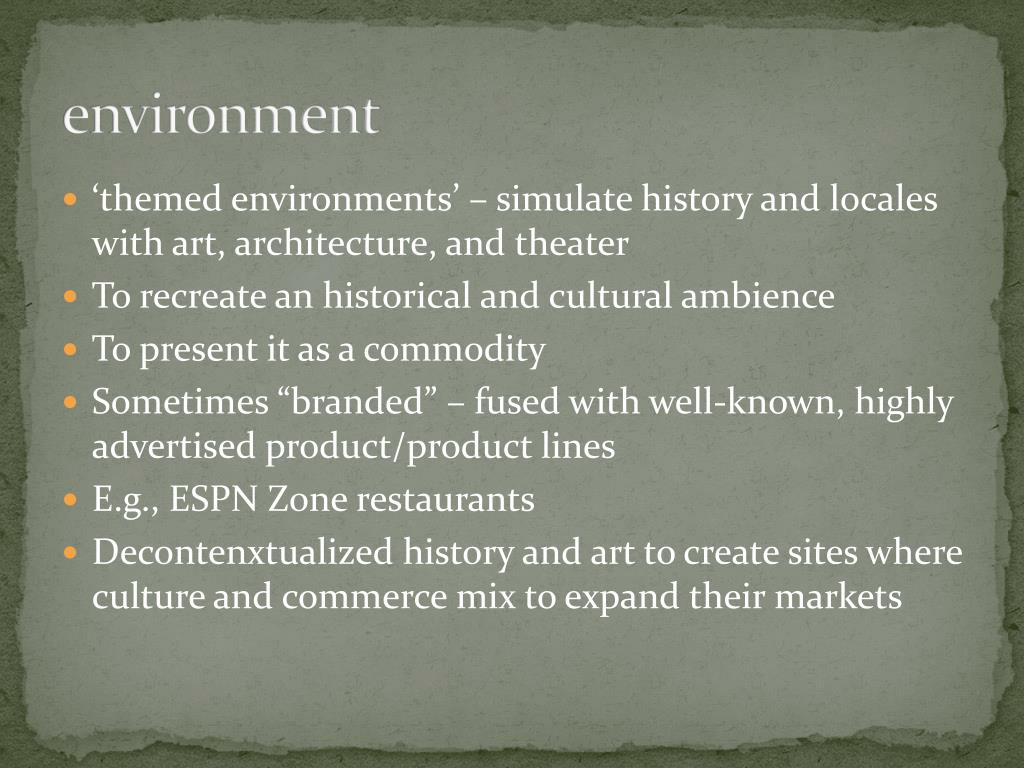 environment

- ‘themed environments’ – simulate history and locales with art, architecture, and theater
- To recreate an historical and cultural ambience
- To present it as a commodity
- Sometimes “branded” – fused with well-known, highly advertised product/product lines
- E.g., ESPN Zone restaurants
- Decontenxtualized history and art to create sites where culture and commerce mix to expand their markets